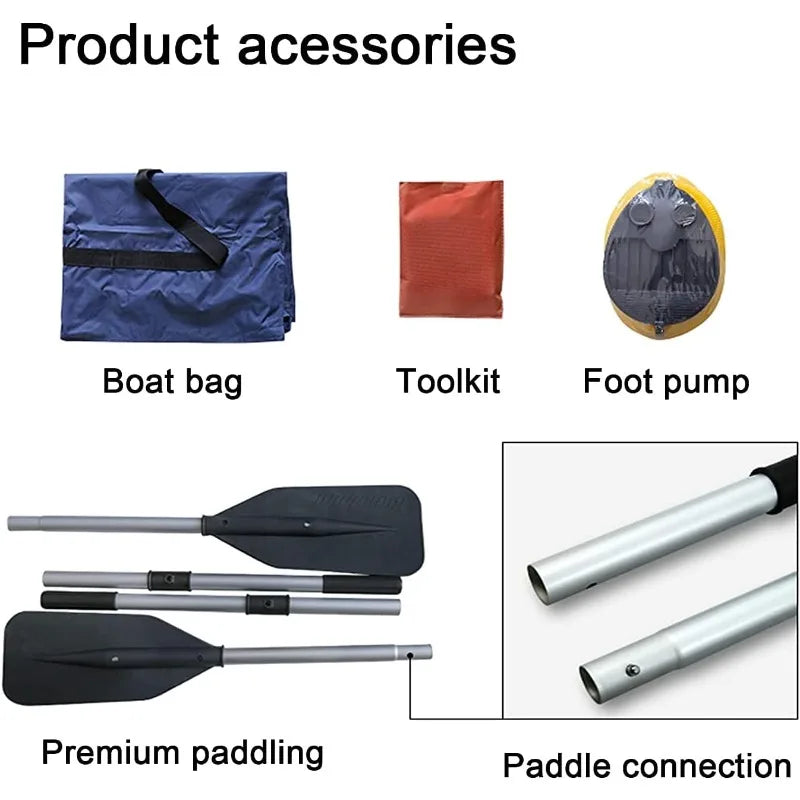 Product acessories

Boat bag

Toolkit

Foot pump

Premium paddling

Paddle connection